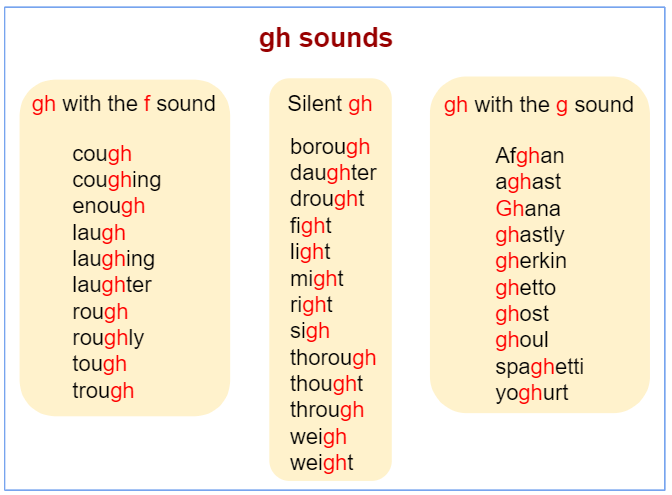 gh sounds

gh with the f sound

cough
coughing
enough
laugh
laughing
laughter
rough
roughly
tough
trough

Silent gh

borough
daughter
drought
fight
light
might
right
sigh
thorough
thought
through
weigh
weight

gh with the g sound

Afghan
aghast
Ghana
ghastly
gherkin
ghetto
ghost
ghoul
spaghetti
yoghurt